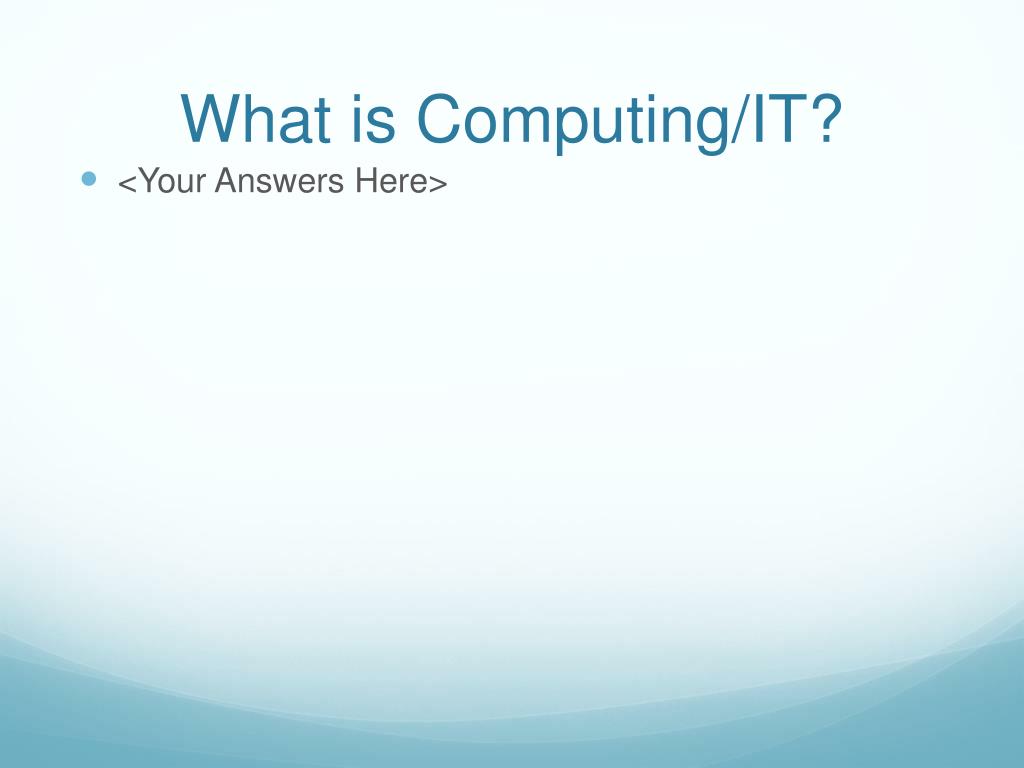 What is Computing/IT?

<Your Answers Here>